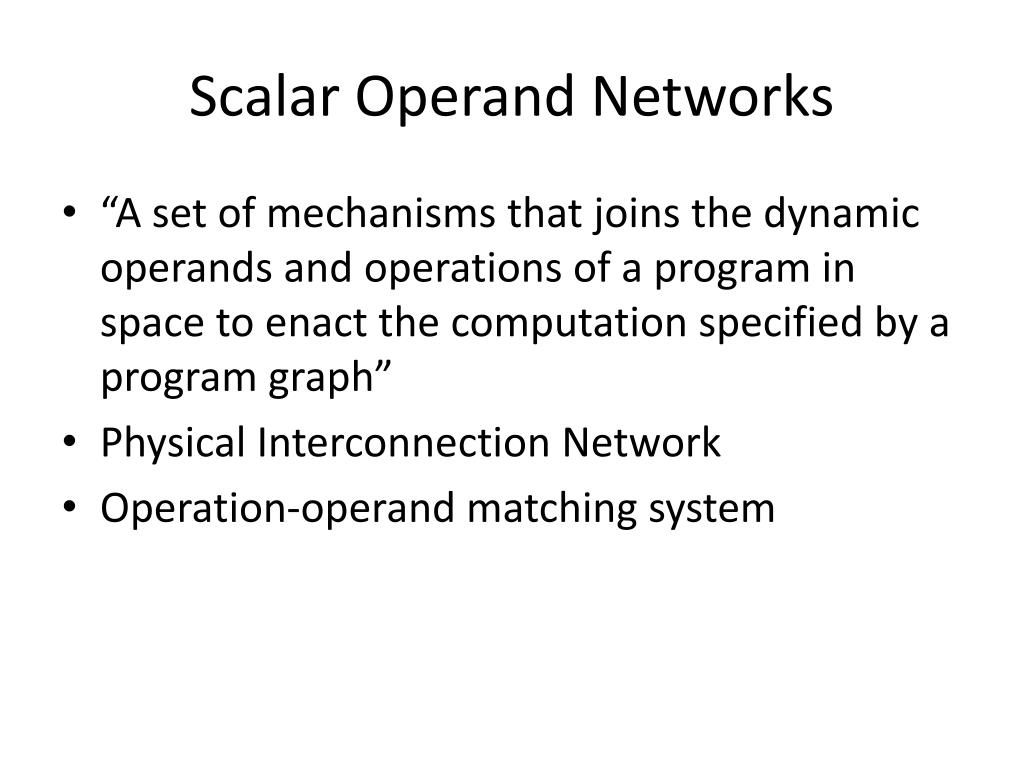 Scalar Operand Networks

• “A set of mechanisms that joins the dynamic operands and operations of a program in space to enact the computation specified by a program graph”
• Physical Interconnection Network
• Operation-operand matching system